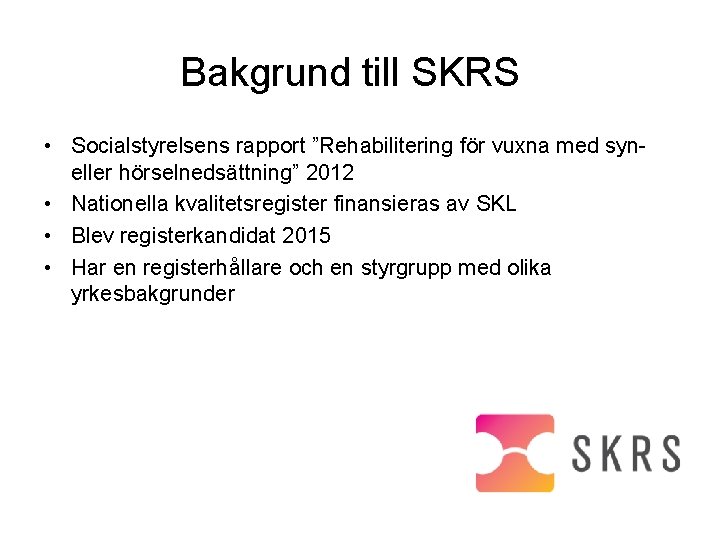 Bakgrund till SKRS

• Socialstyrelsens rapport ”Rehabilitering för vuxna med syn- eller hörselnedsättning” 2012
• Nationella kvalitetsregister finansieras av SKL
• Blev registerkandidat 2015
• Har en registerhållare och en styrgrupp med olika yrkesbakgrunder

SKRS